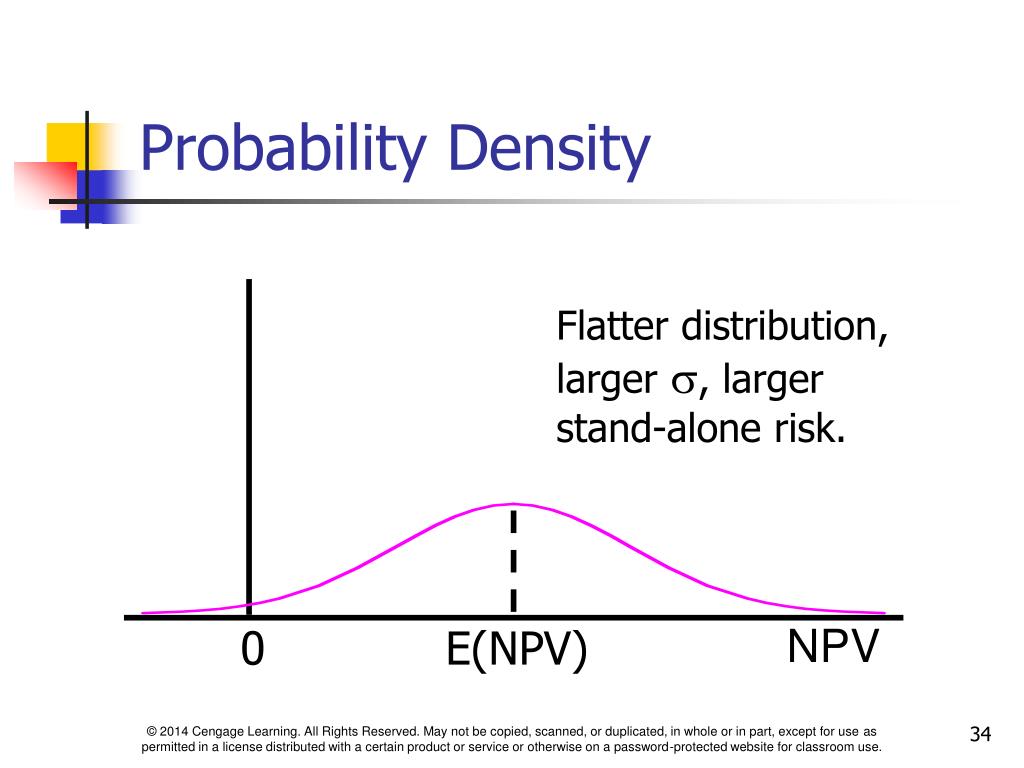 Probability Density

Flatter distribution, larger $\sigma$, larger stand-alone risk.

0

E(NPV)

NPV

© 2014 Cengage Learning. All Rights Reserved. May not be copied, scanned, or duplicated, in whole or in part, except for use as permitted in a license distributed with a certain product or service or otherwise on a password-protected website for classroom use.

34